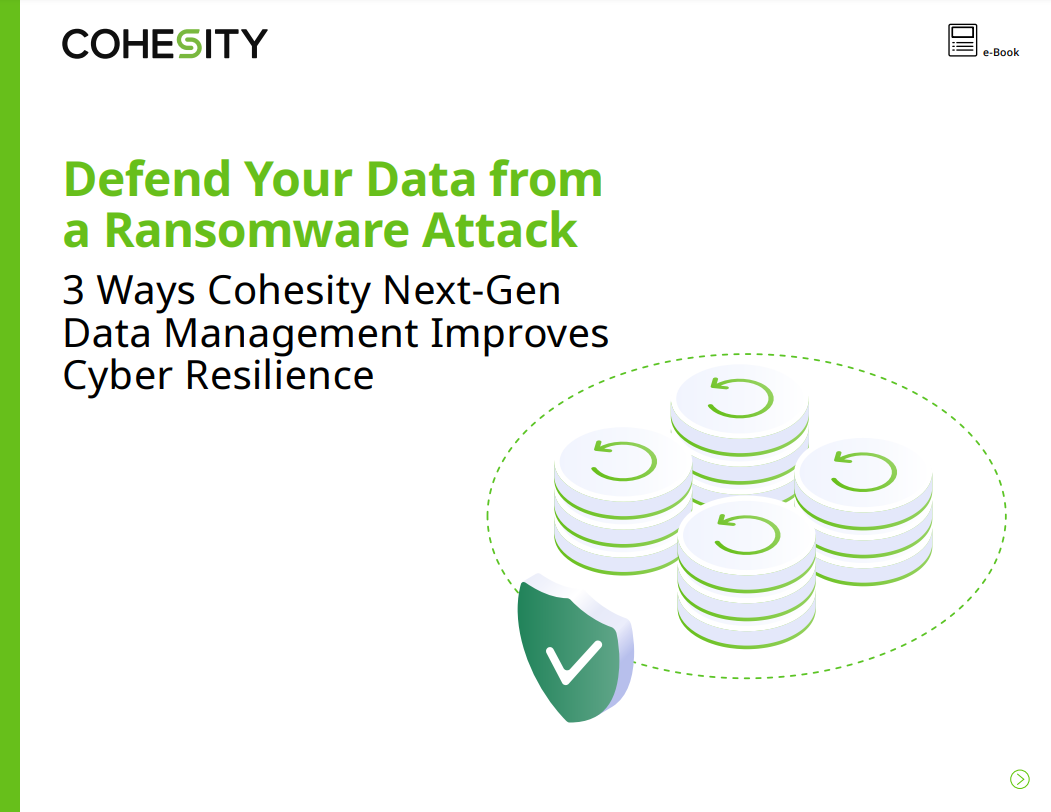 COHESITY

e-Book

Defend Your Data from a Ransomware Attack

3 Ways Cohesity Next-Gen Data Management Improves Cyber Resilience